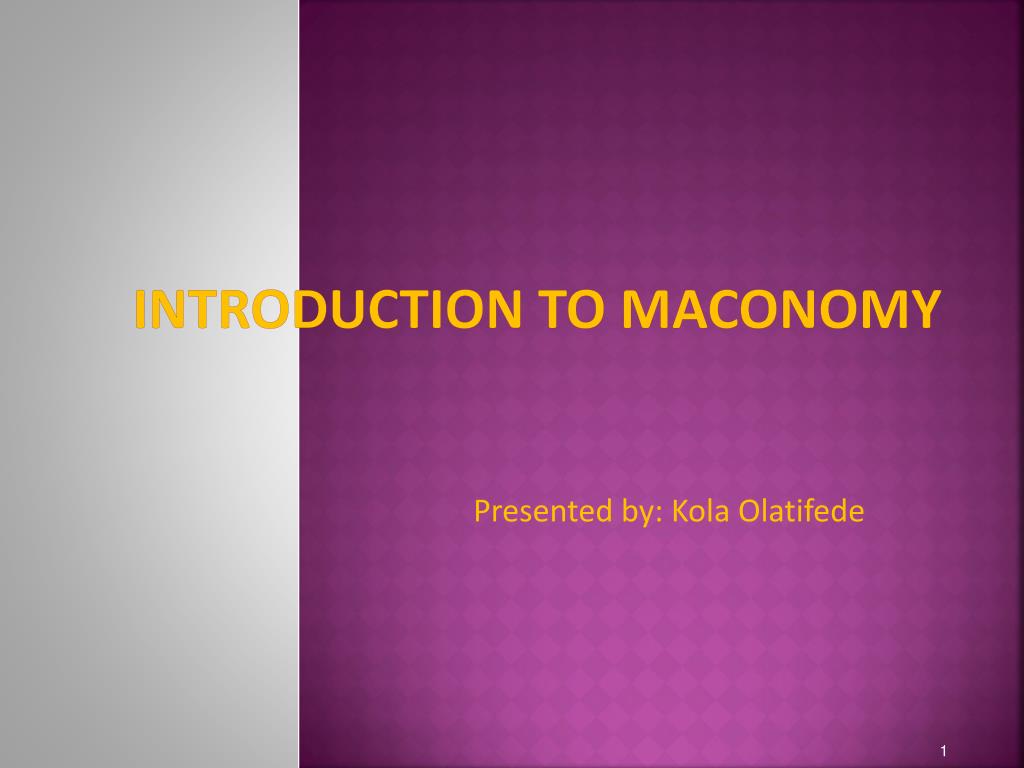 INTRODUCTION TO MACONOMY

Presented by: Kola Olatifede

1